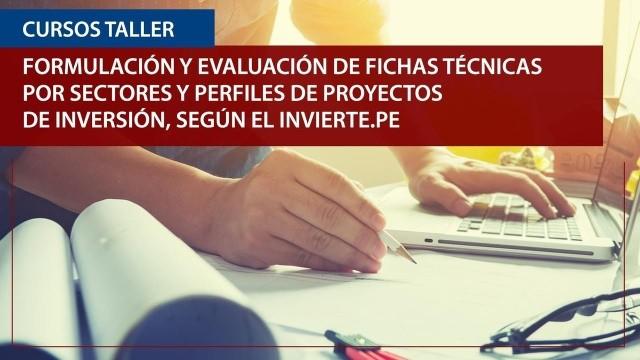 CURSOS TALLER

FORMULACIÓN Y EVALUACIÓN DE FICHAS TÉCNICAS POR SECTORES Y PERFILES DE PROYECTOS DE INVERSIÓN, SEGÚN EL INVIERTE.PE